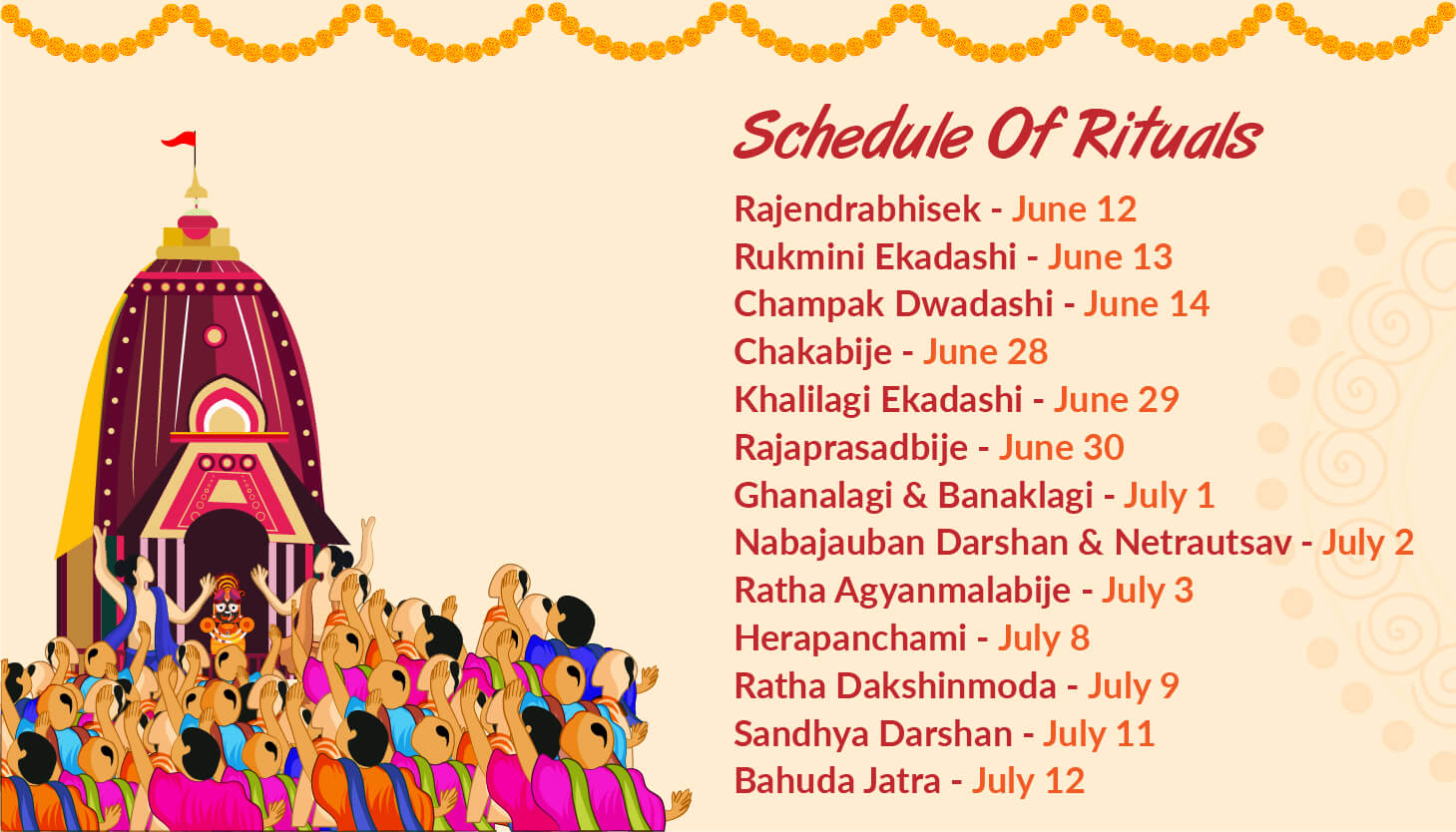 Schedule Of Rituals

Rajendrabhisek - June 12
Rukmini Ekadashi - June 13
Champak Dwadashi - June 14
Chakabije - June 28
Khalilagi Ekadashi - June 29
Rajaprasadbije - June 30
Ghanalagi & Banaklagi - July 1
Nabajauban Darshan & Netrautsav - July 2
Ratha Agyanmalabije - July 3
Herapanchami - July 8
Ratha Dakshinmoda - July 9
Sandhya Darshan - July 11
Bahuda Jatra - July 12